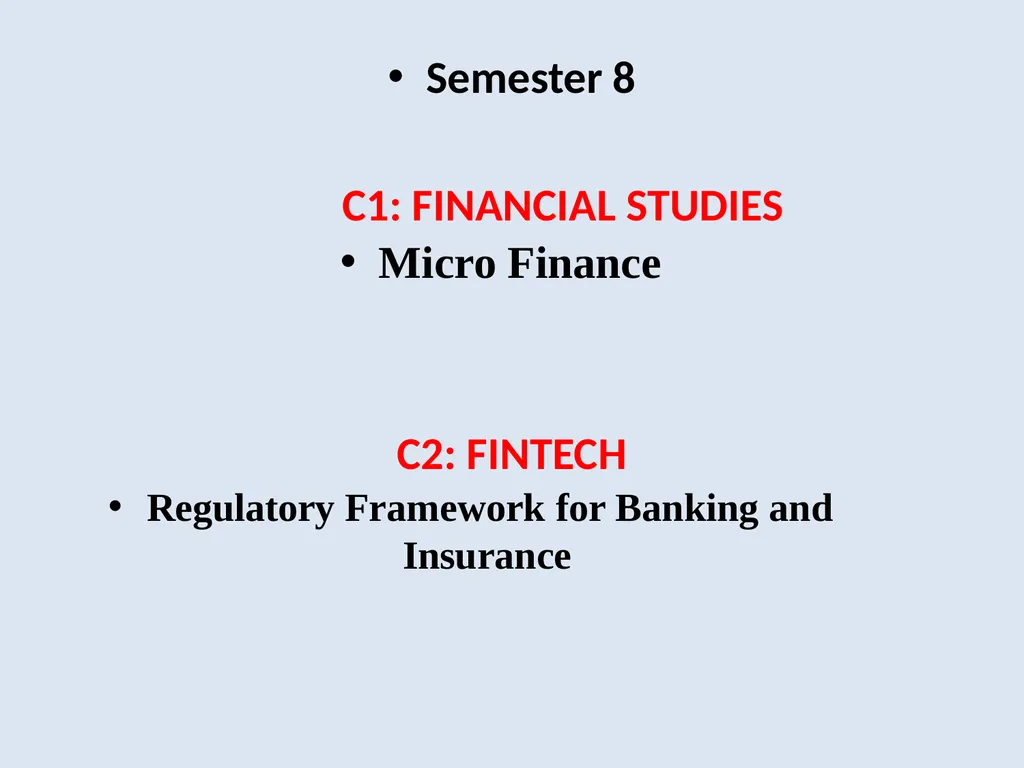 • Semester 8

C1: FINANCIAL STUDIES

• Micro Finance

C2: FINTECH

• Regulatory Framework for Banking and Insurance